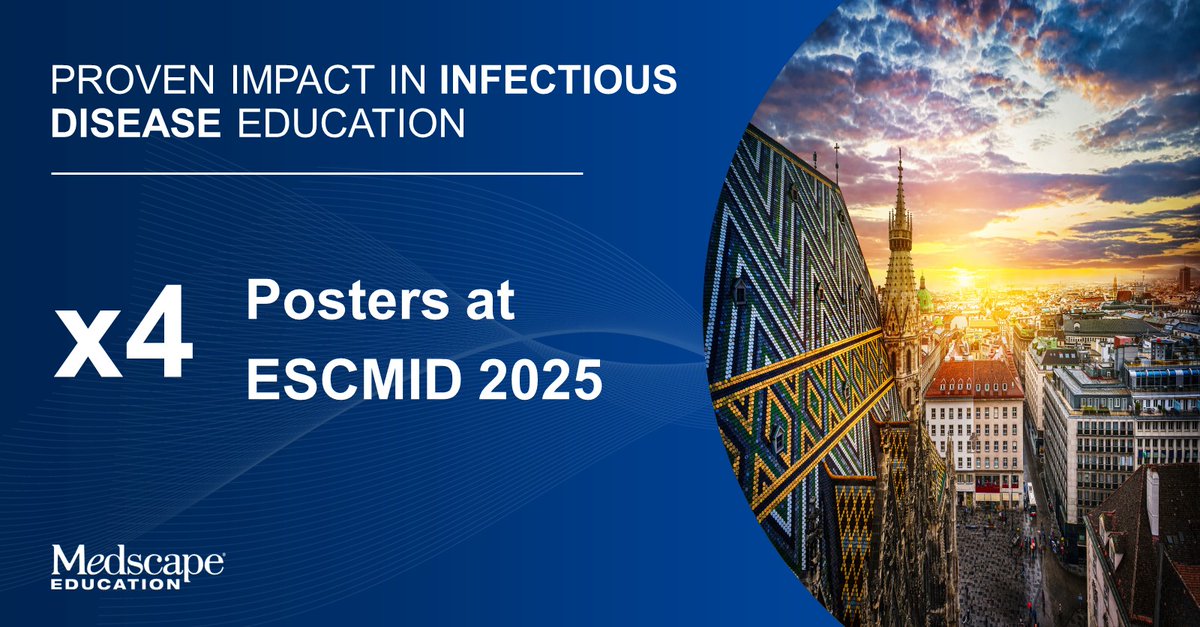 PROVEN IMPACT IN INFECTIOUS DISEASE EDUCATION

x4 Posters at ESCMID 2025

Medscape EDUCATION